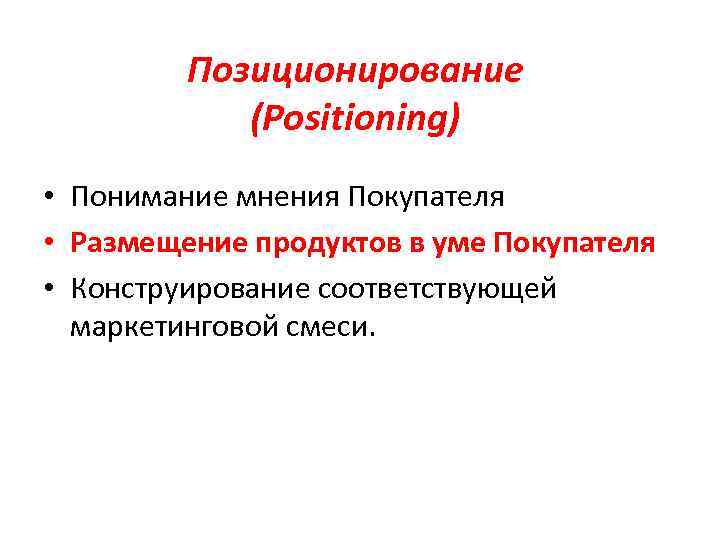 Позиционирование (Positioning)

• Понимание мнения Покупателя
• Размещение продуктов в уме Покупателя
• Конструирование соответствующей маркетинговой смеси.